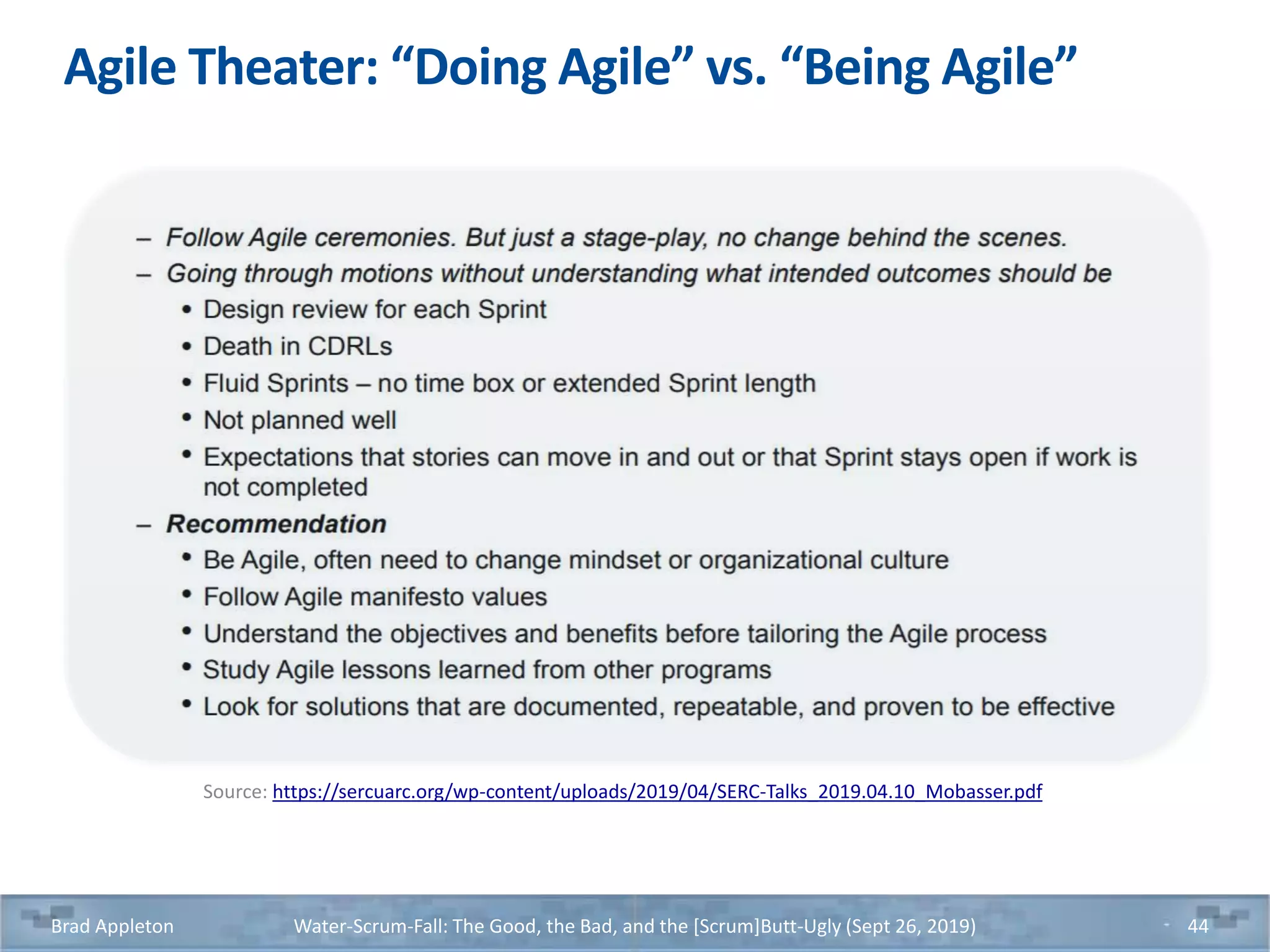 Agile Theater: “Doing Agile” vs. “Being Agile”

– Follow Agile ceremonies. But just a stage-play, no change behind the scenes.
– Going through motions without understanding what intended outcomes should be
• Design review for each Sprint
• Death in CDRLs
• Fluid Sprints – no time box or extended Sprint length
• Not planned well
• Expectations that stories can move in and out or that Sprint stays open if work is not completed
– Recommendation
• Be Agile, often need to change mindset or organizational culture
• Follow Agile manifesto values
• Understand the objectives and benefits before tailoring the Agile process
• Study Agile lessons learned from other programs
• Look for solutions that are documented, repeatable, and proven to be effective

Source: https://sercuarc.org/wp-content/uploads/2019/04/SERC-Talks_2019.04.10_Mobasser.pdf

Brad Appleton Water-Scrum-Fall: The Good, the Bad, and the [Scrum]Butt-Ugly (Sept 26, 2019) 44